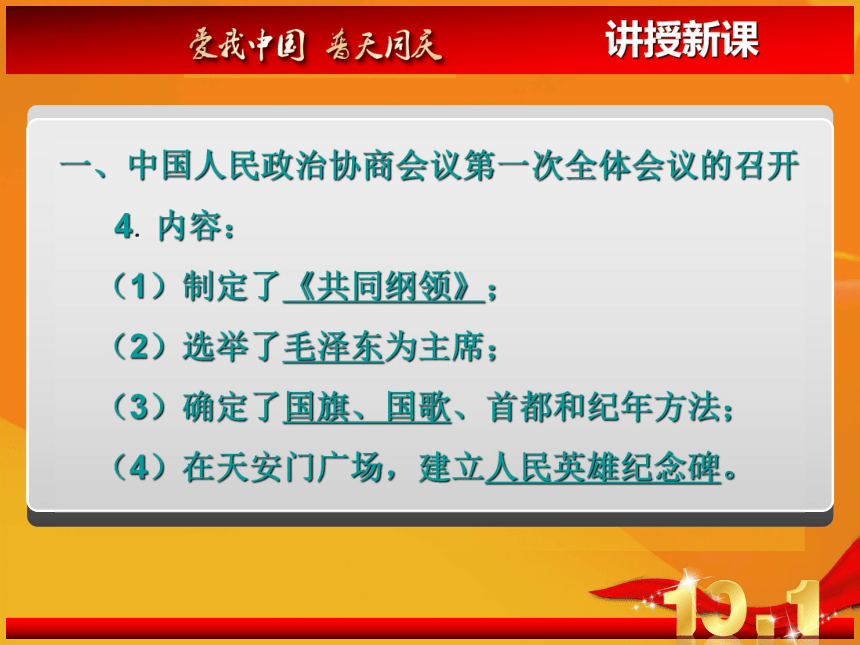 爱我中国 普天同庆

讲授新课

一、中国人民政治协商会议第一次全体会议的召开

4. 内容：

（1）制定了《共同纲领》；

（2）选举了毛泽东为主席；

（3）确定了国旗、国歌、首都和纪年方法；

（4）在天安门广场，建立人民英雄纪念碑。

10.1